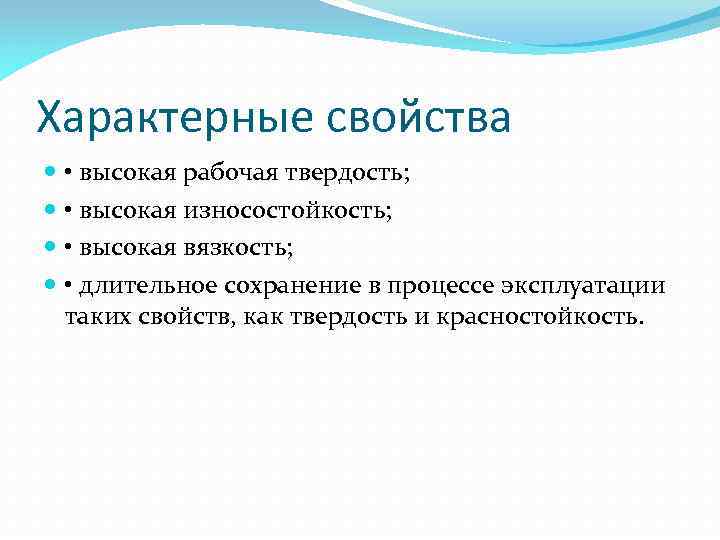 Характерные свойства

• высокая рабочая твердость;

• высокая износостойкость;

• высокая вязкость;

• длительное сохранение в процессе эксплуатации таких свойств, как твердость и красностойкость.